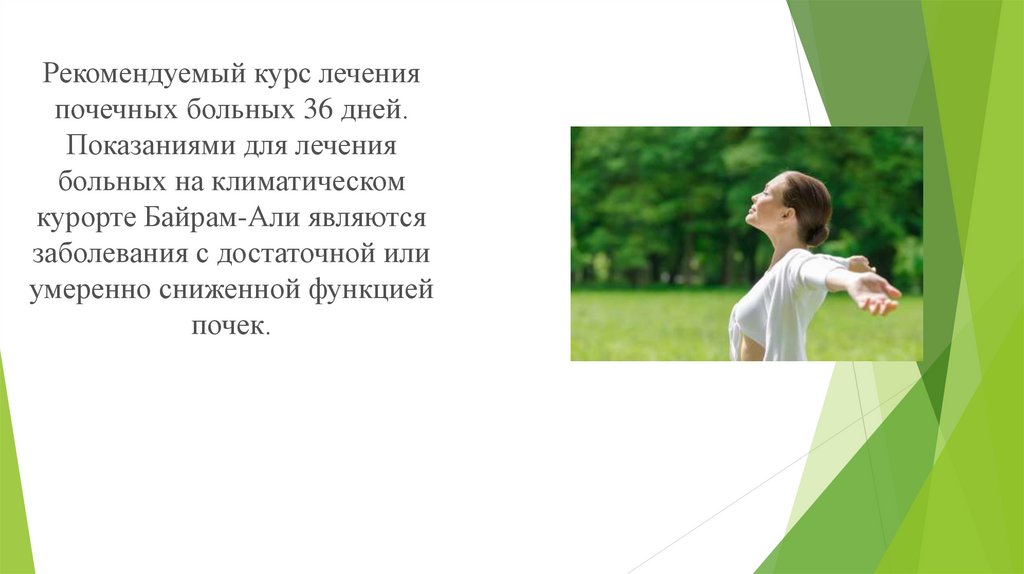 Рекомендуемый курс лечения почечных больных 36 дней. Показаниями для лечения больных на климатическом курорте Байрам-Али являются заболевания с достаточной или умеренно сниженной функцией почек.